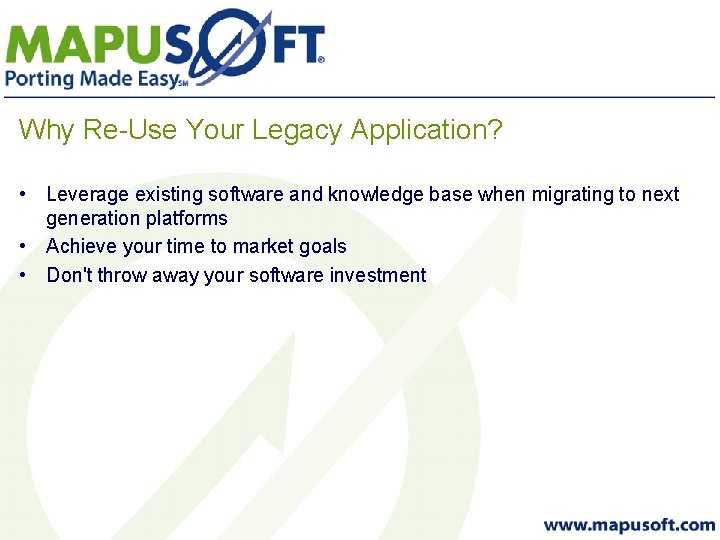 MAPUSOFT®
Porting Made Easy℠

Why Re-Use Your Legacy Application?

• Leverage existing software and knowledge base when migrating to next generation platforms
• Achieve your time to market goals
• Don't throw away your software investment

www.mapusoft.com